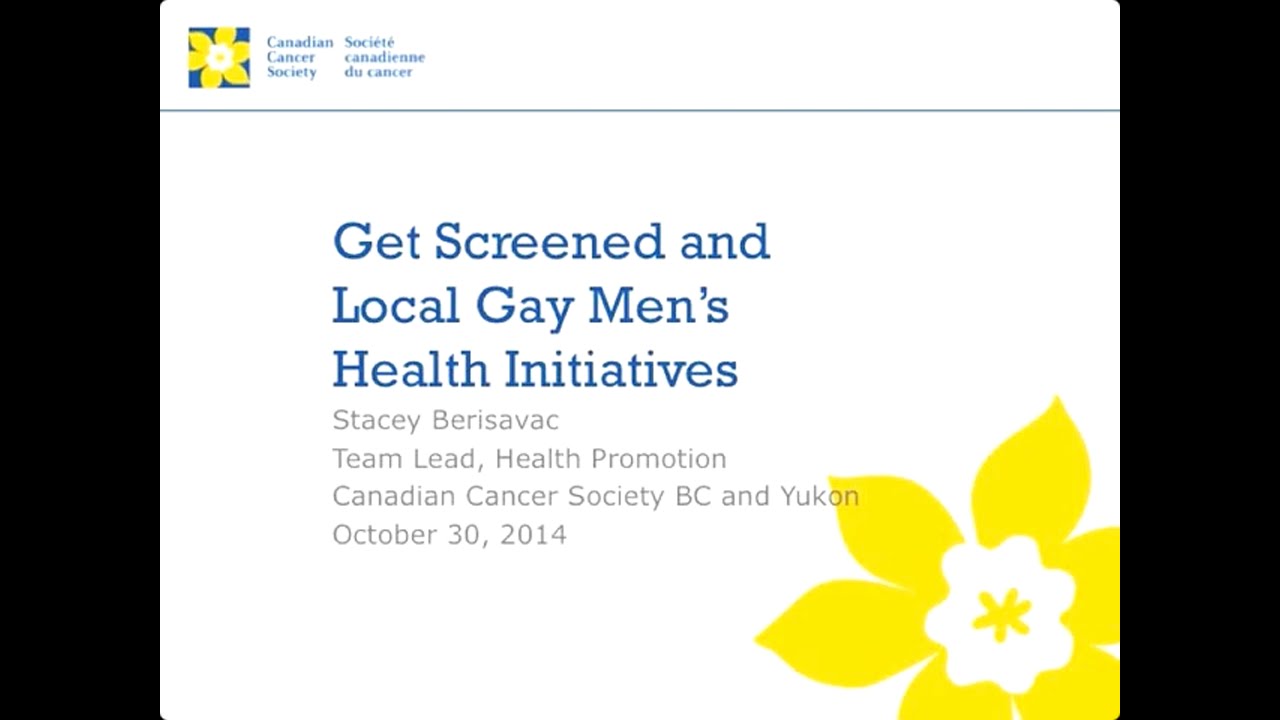 Canadian Cancer Society

Société canadienne du cancer

Get Screened and Local Gay Men's Health Initiatives

Stacey Berisavac
Team Lead, Health Promotion
Canadian Cancer Society BC and Yukon
October 30, 2014